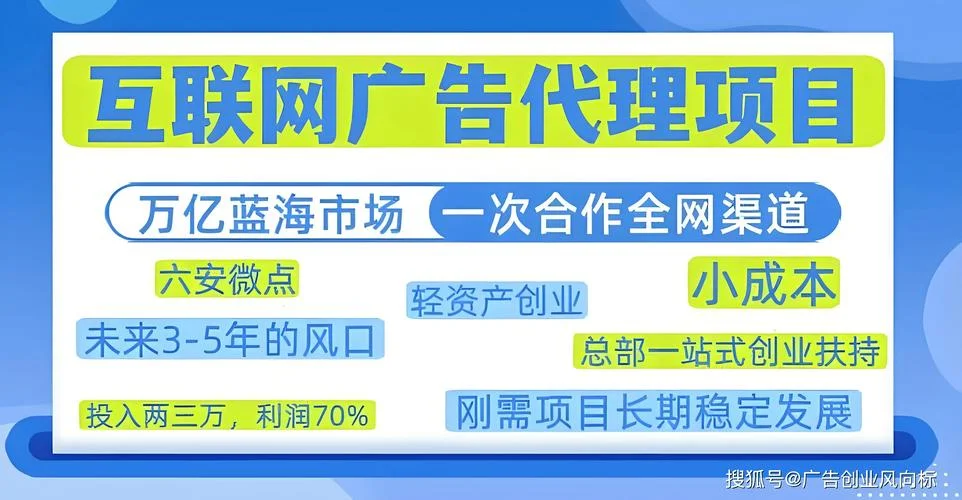 互联网广告代理项目

万亿蓝海市场 一次合作全网渠道

六安微点

轻资产创业

小成本

未来3-5年的风口

总部一站式创业扶持

投入两三万，利润70%

刚需项目长期稳定发展

搜狐号@广告创业风向标